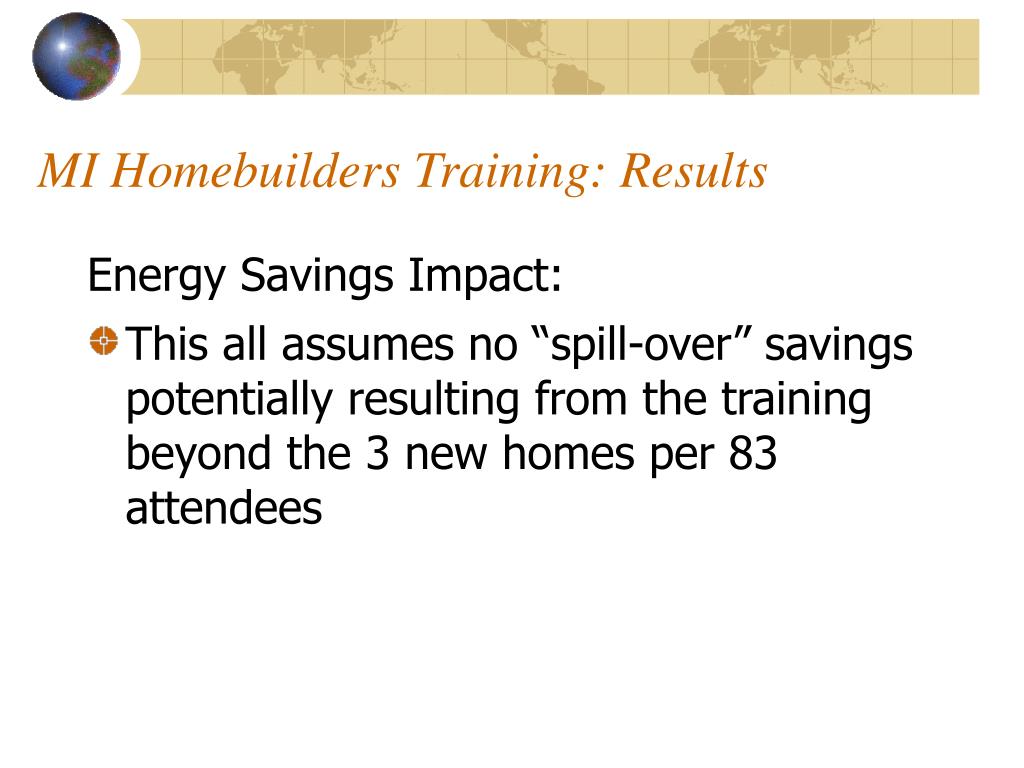 MI Homebuilders Training: Results

Energy Savings Impact:

This all assumes no “spill-over” savings potentially resulting from the training beyond the 3 new homes per 83 attendees